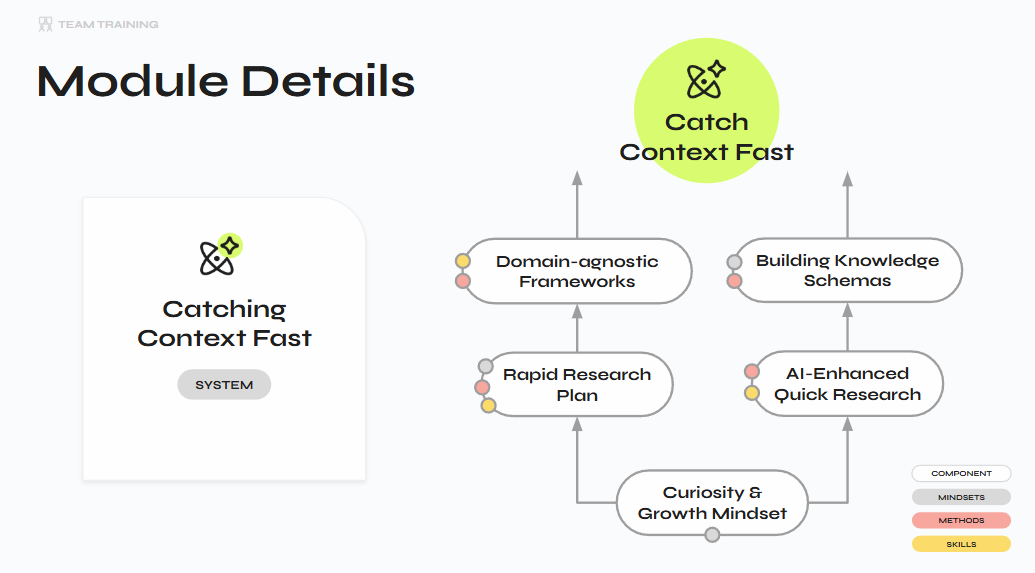 TEAM TRAINING

Module Details

Catching Context Fast

SYSTEM

Catch Context Fast

Domain-agnostic Frameworks

Building Knowledge Schemas

Rapid Research Plan

AI-Enhanced Quick Research

Curiosity & Growth Mindset

COMPONENT

MINDSETS

METHODS

SKILLS